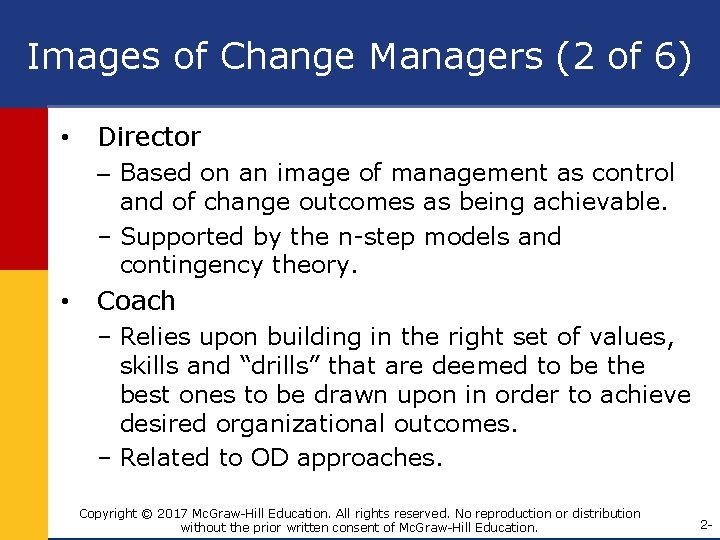 Images of Change Managers (2 of 6)

• Director

– Based on an image of management as control and of change outcomes as being achievable.

– Supported by the n-step models and contingency theory.

• Coach

– Relies upon building in the right set of values, skills and “drills” that are deemed to be the best ones to be drawn upon in order to achieve desired organizational outcomes.

– Related to OD approaches.

Copyright © 2017 McGraw-Hill Education. All rights reserved. No reproduction or distribution without the prior written consent of McGraw-Hill Education.

2-